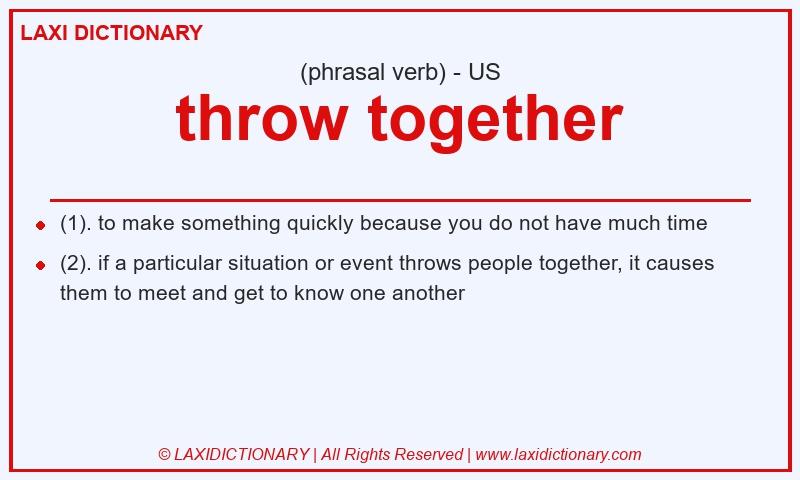 LAXI DICTIONARY

(phrasal verb) - US

throw together

- (1). to make something quickly because you do not have much time
- (2). if a particular situation or event throws people together, it causes them to meet and get to know one another

© LAXIDICTIONARY | All Rights Reserved | www.laxidictionary.com